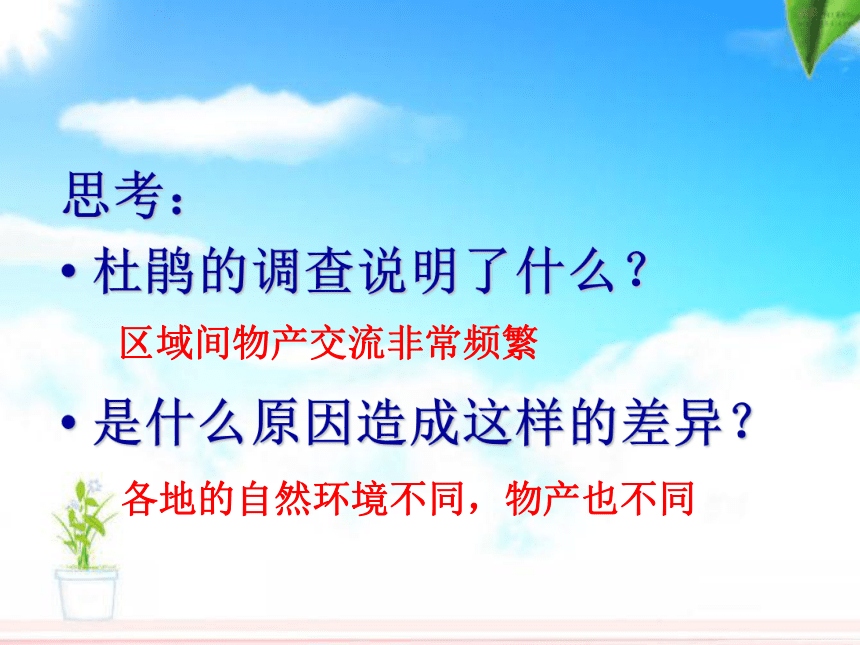 思考：

• 杜鹃的调查说明了什么？

区域间物产交流非常频繁

• 是什么原因造成这样的差异？

各地的自然环境不同，物产也不同